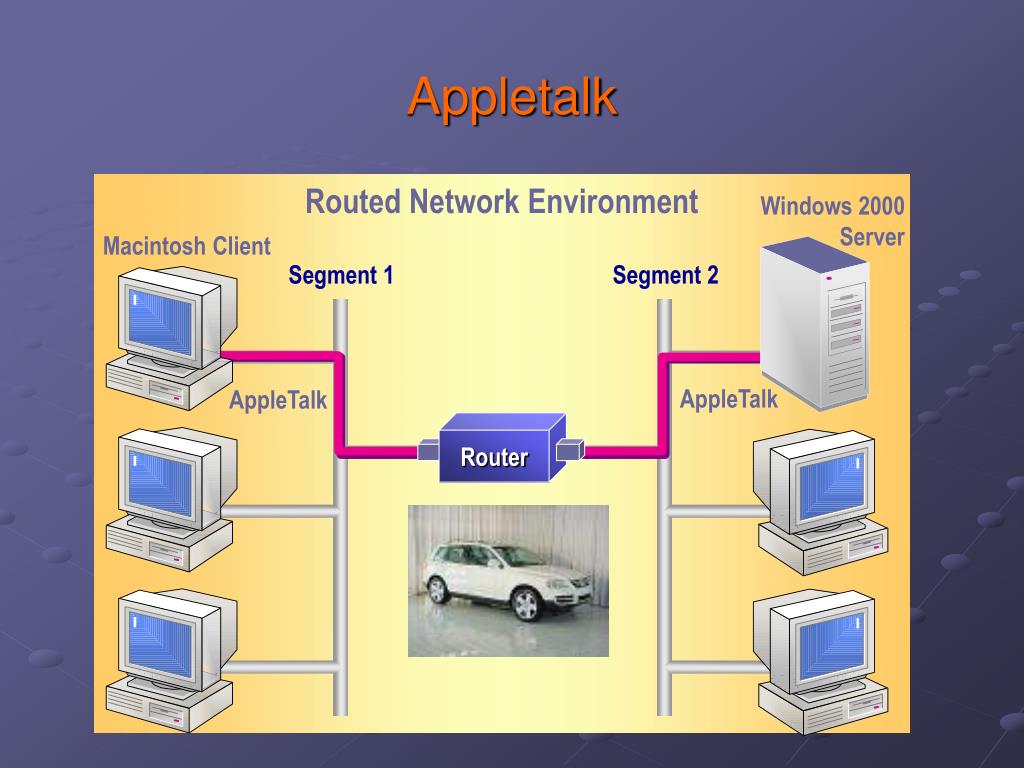 Appletalk

Routed Network Environment

Windows 2000 Server

Macintosh Client

Segment 1

Segment 2

AppleTalk

AppleTalk

Router